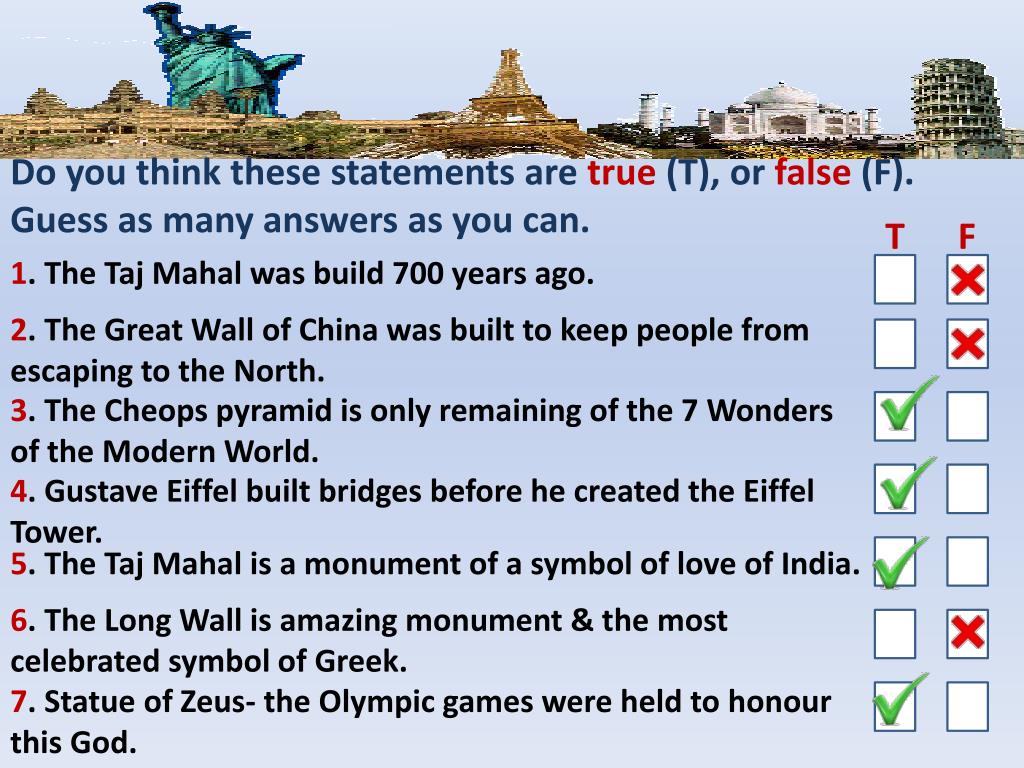 Do you think these statements are true (T), or false (F). Guess as many answers as you can.

T F

1. The Taj Mahal was build 700 years ago.

2. The Great Wall of China was built to keep people from escaping to the North.

3. The Cheops pyramid is only remaining of the 7 Wonders of the Modern World.

4. Gustave Eiffel built bridges before he created the Eiffel Tower.

5. The Taj Mahal is a monument of a symbol of love of India.

6. The Long Wall is amazing monument & the most celebrated symbol of Greek.

7. Statue of Zeus- the Olympic games were held to honour this God.